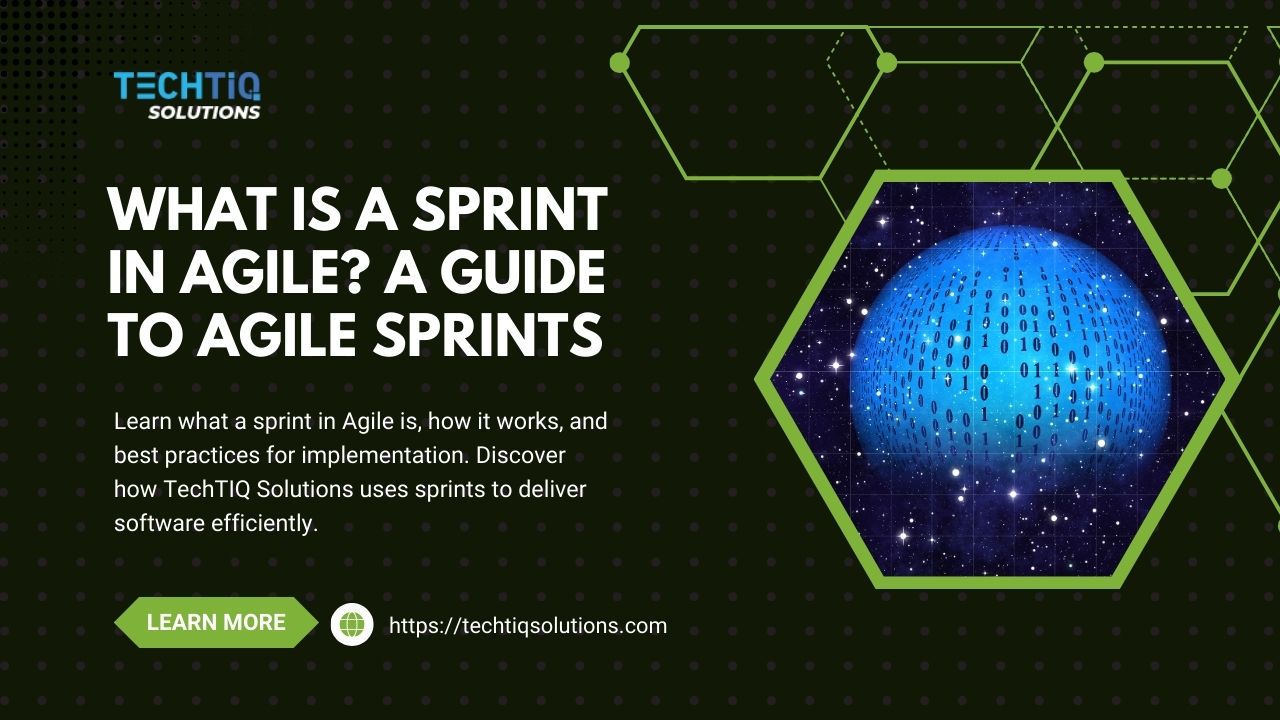 TECHTIQ
SOLUTIONS

WHAT IS A SPRINT IN AGILE? A GUIDE TO AGILE SPRINTS

Learn what a sprint in Agile is, how it works, and best practices for implementation. Discover how TechTIQ Solutions uses sprints to deliver software efficiently.

LEARN MORE

https://techtiqsolutions.com